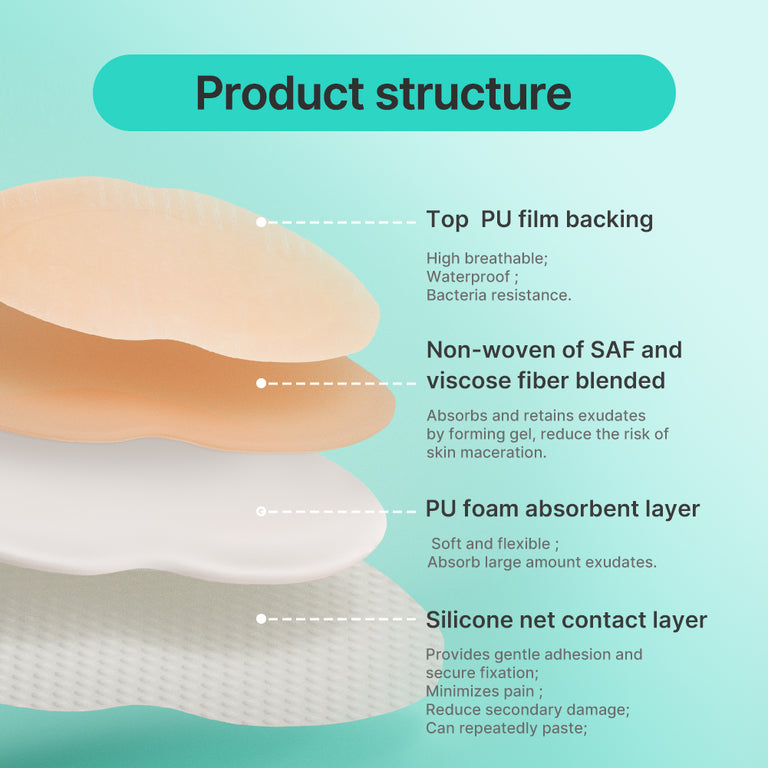 Product structure

Top PU film backing

High breathable;
Waterproof ;
Bacteria resistance.

Non-woven of SAF and viscose fiber blended

Absorbs and retains exudates by forming gel, reduce the risk of skin maceration.

PU foam absorbent layer

Soft and flexible ;
Absorb large amount exudates.

Silicone net contact layer

Provides gentle adhesion and secure fixation;
Minimizes pain ;
Reduce secondary damage;
Can repeatedly paste;